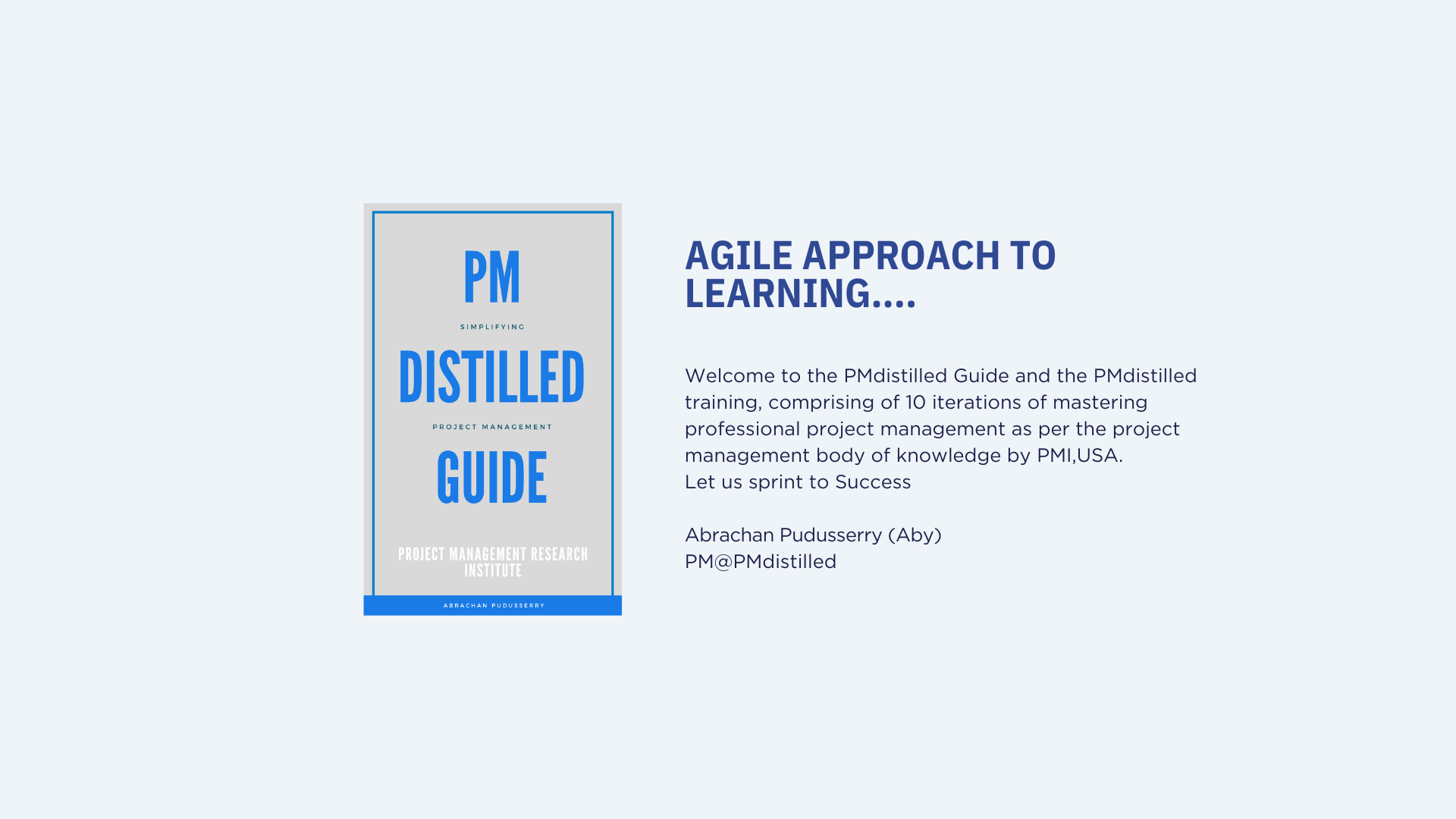 PM

SIMPLIFYING

DISTILLED

PROJECT MANAGEMENT

GUIDE

PROJECT MANAGEMENT RESEARCH INSTITUTE

ABRACHAN PUDUSSERRY

AGILE APPROACH TO LEARNING....

Welcome to the PMdistilled Guide and the PMdistilled training, comprising of 10 iterations of mastering professional project management as per the project management body of knowledge by PMI,USA.
Let us sprint to Success

Abrachan Pudusserry (Aby)
PM@PMdistilled